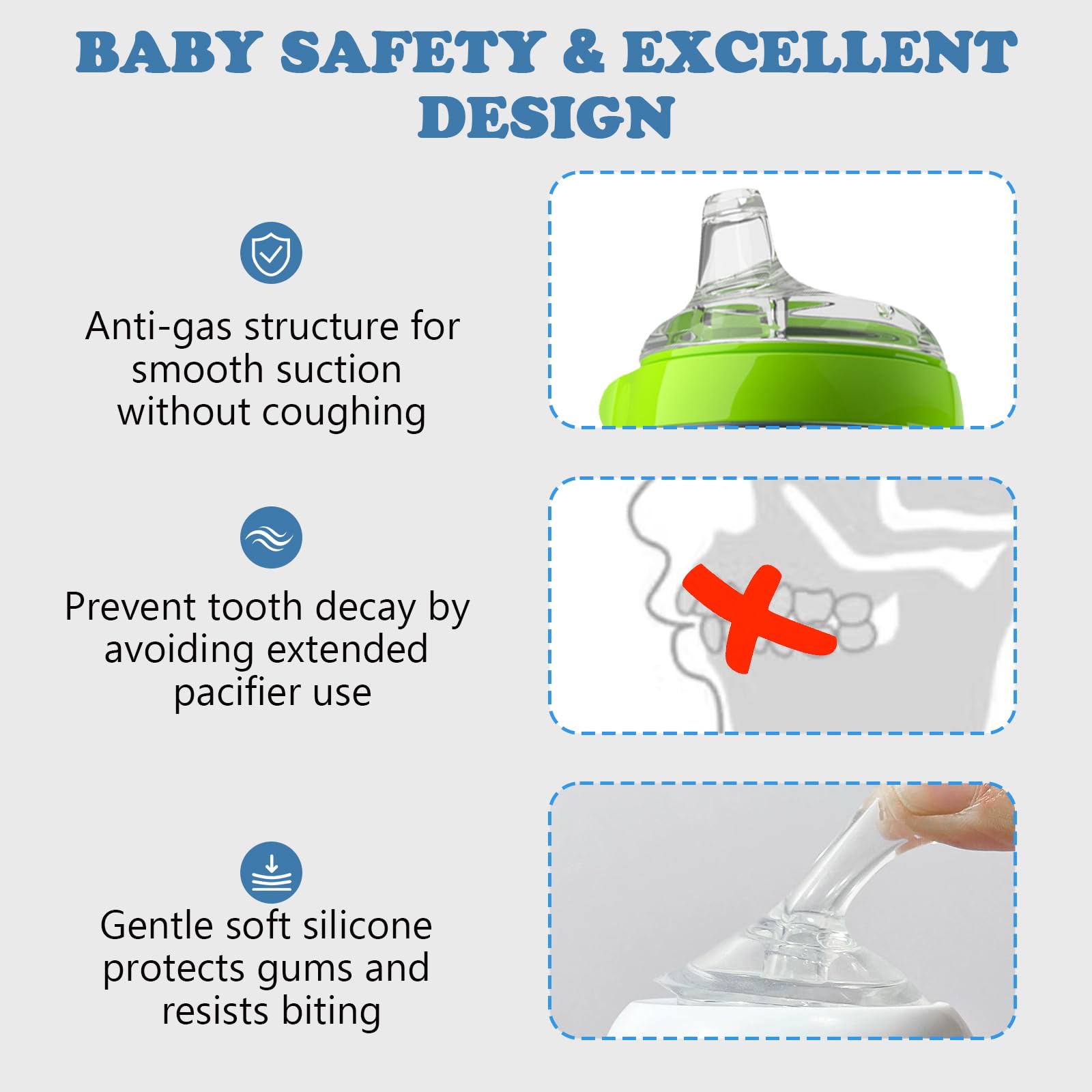 BABY SAFETY & EXCELLENT DESIGN

Anti-gas structure for smooth suction without coughing

Prevent tooth decay by avoiding extended pacifier use

Gentle soft silicone protects gums and resists biting